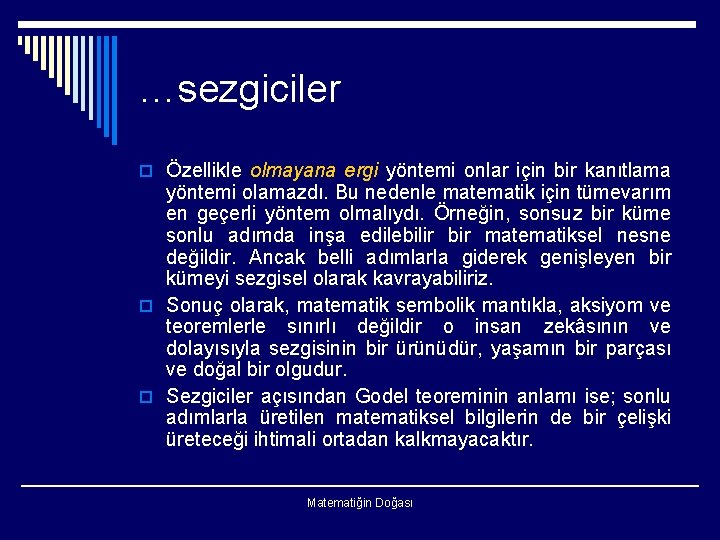 …sezgiciler

Özellikle olmayana ergi yöntemi onlar için bir kanıtlama yöntemi olamazdı. Bu nedenle matematik için tümevarım en geçerli yöntem olmalıydı. Örneğin, sonsuz bir küme sonlu adımda inşa edilebilir bir matematiksel nesne değildir. Ancak belli adımlarla giderek genişleyen bir kümeyi sezgisel olarak kavrayabiliriz.

Sonuç olarak, matematik sembolik mantıkla, aksiyom ve teoremlerle sınırlı değildir o insan zekâsının ve dolayısıyla sezgisinin bir ürünüdür, yaşamın bir parçası ve doğal bir olgudur.

Sezgiciler açısından Godel teoreminin anlamı ise; sonlu adımlarla üretilen matematiksel bilgilerin de bir çelişki üreteceği ihtimali ortadan kalkmayacaktır.

Matematiğin Doğası